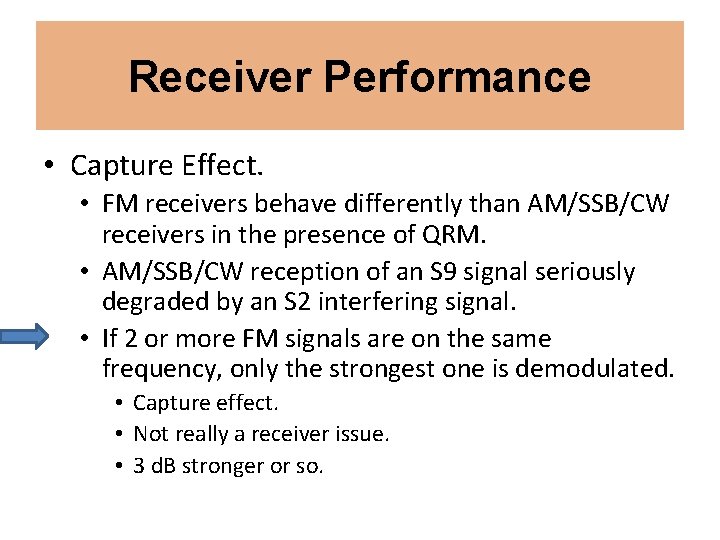 Receiver Performance

• Capture Effect.
  • FM receivers behave differently than AM/SSB/CW receivers in the presence of QRM.
  • AM/SSB/CW reception of an S9 signal seriously degraded by an S2 interfering signal.
  • If 2 or more FM signals are on the same frequency, only the strongest one is demodulated.
    • Capture effect.
    • Not really a receiver issue.
    • 3 dB stronger or so.